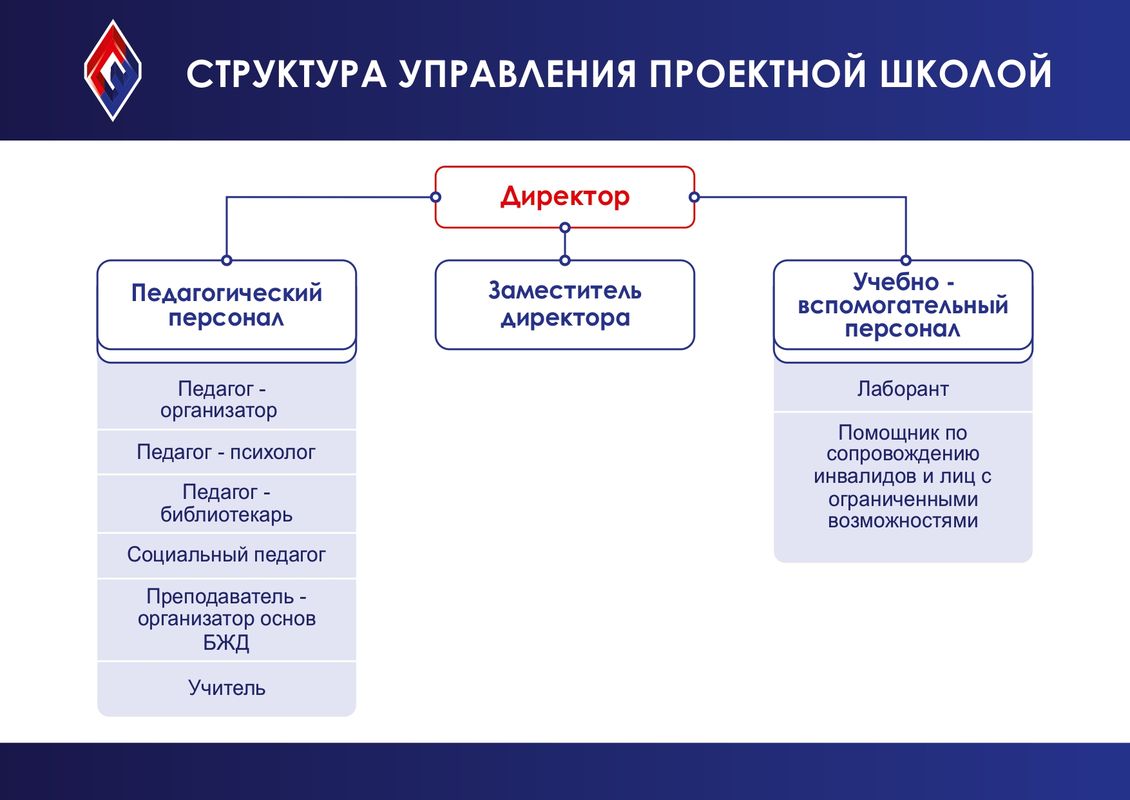 СТРУКТУРА УПРАВЛЕНИЯ ПРОЕКТНОЙ ШКОЛОЙ

Директор

Педагогический персонал

Педагог - организатор

Педагог - психолог

Педагог - библиотекарь

Социальный педагог

Преподаватель - организатор основ БЖД

Учитель

Заместитель директора

Учебно - вспомогательный персонал

Лаборант

Помощник по сопровождению инвалидов и лиц с ограниченными возможностями